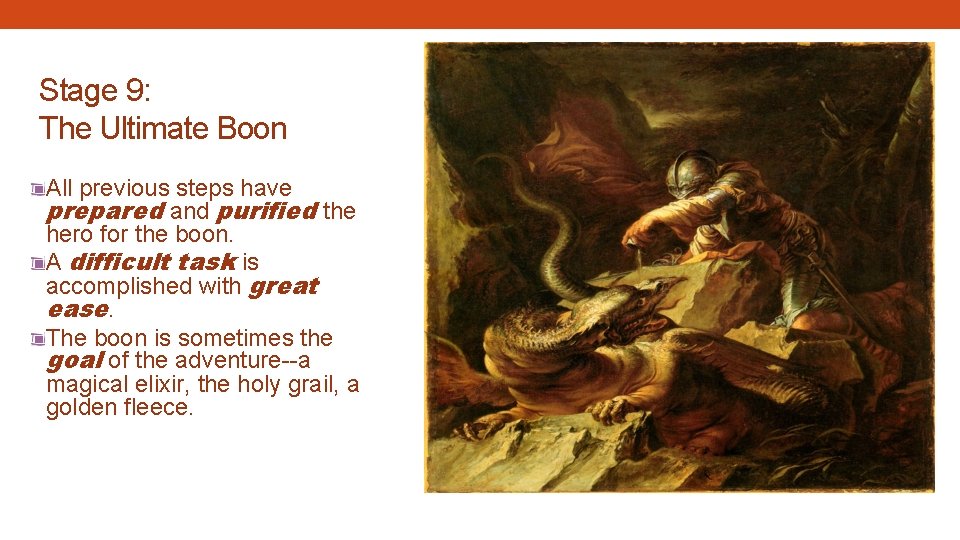 Stage 9:
The Ultimate Boon

All previous steps have prepared and purified the hero for the boon.

A difficult task is accomplished with great ease.

The boon is sometimes the goal of the adventure--a magical elixir, the holy grail, a golden fleece.